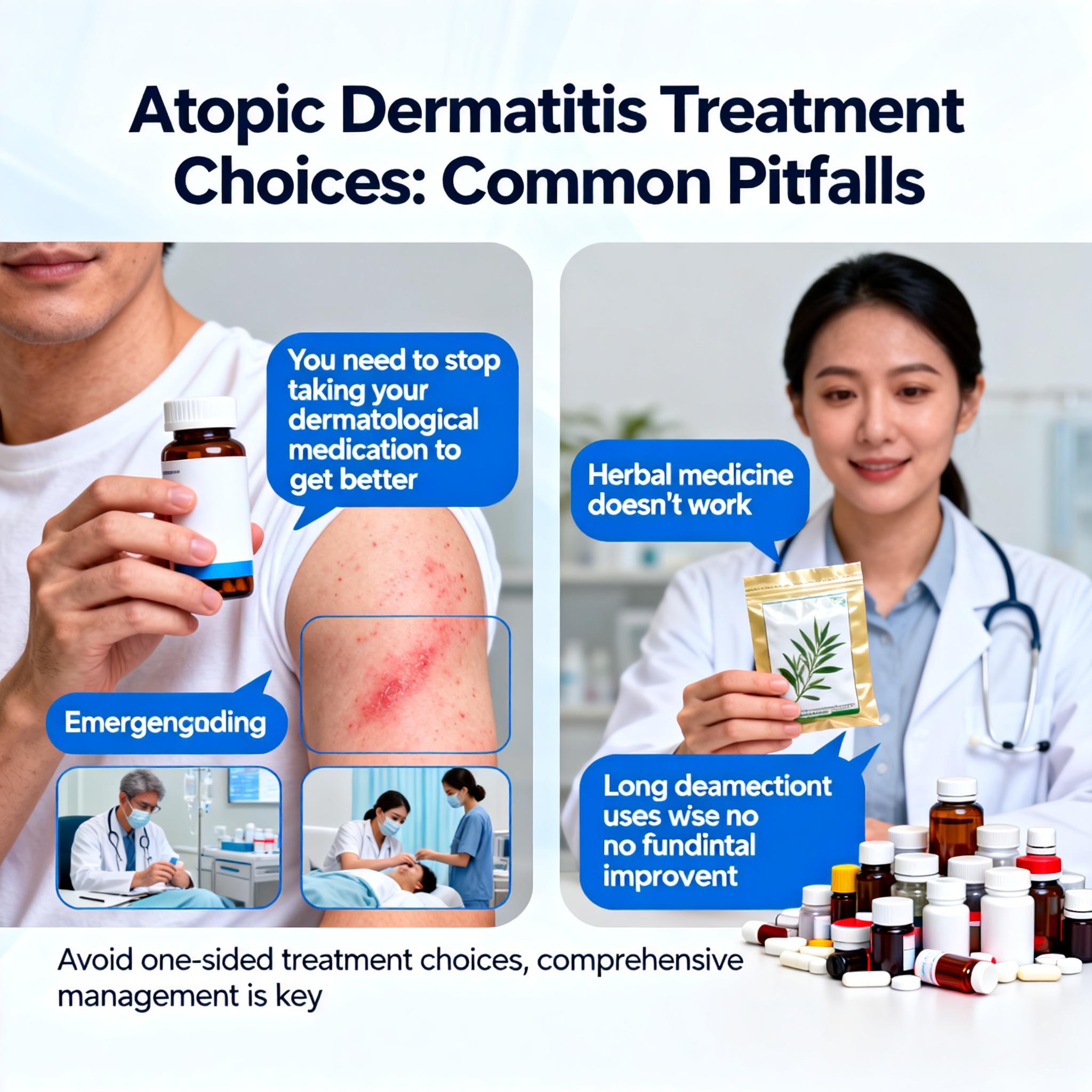 Atopic Dermatitis Treatment Choices: Common Pitfalls

You need to stop taking your dermatological medication to get better

Emergengading

Herbal medicine doesn't work

Long deamectiont uses wse no no fundintal improvent

Avoid one-sided treatment choices, comprehensive management is key